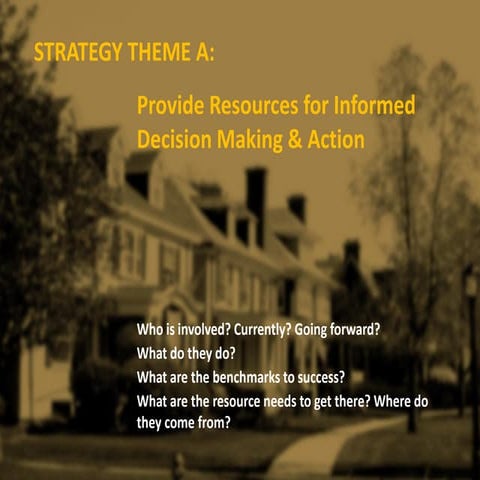 STRATEGY THEME A:

Provide Resources for Informed Decision Making & Action

Who is involved? Currently? Going forward?
What do they do?
What are the benchmarks to success?
What are the resource needs to get there? Where do they come from?